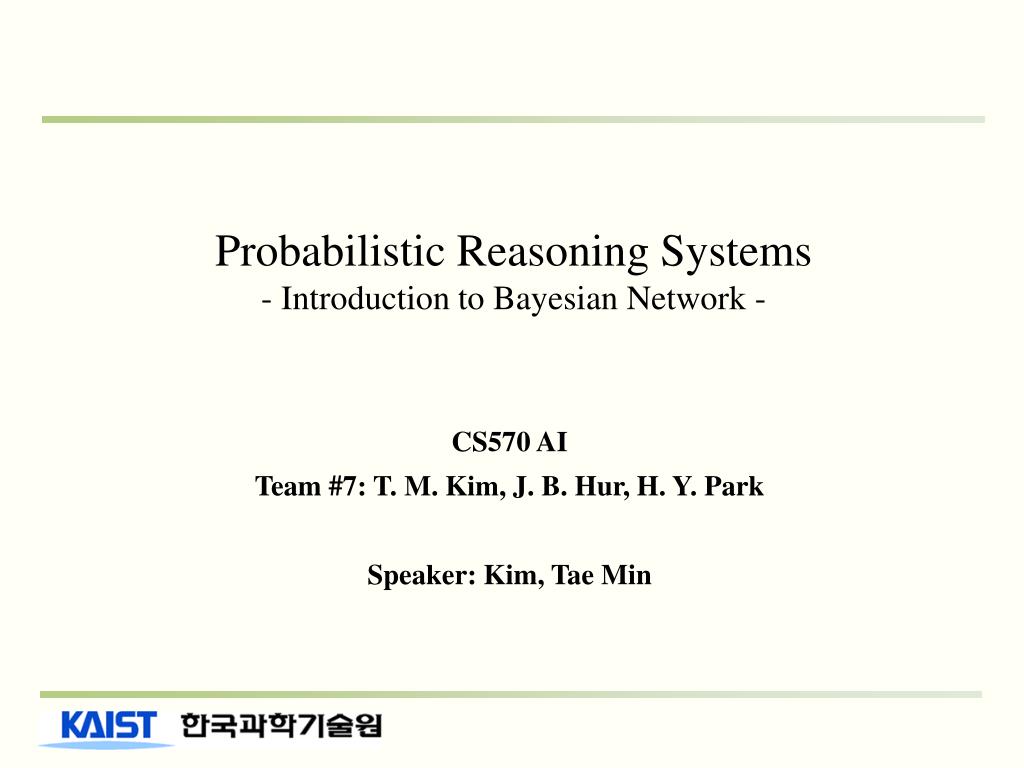 Probabilistic Reasoning Systems
- Introduction to Bayesian Network -

CS570 AI
Team #7: T. M. Kim, J. B. Hur, H. Y. Park

Speaker: Kim, Tae Min

KAIST 한국과학기술원